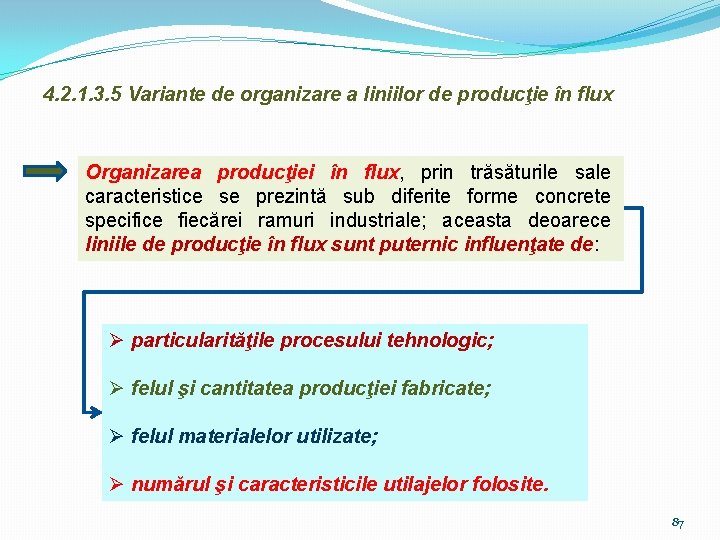 4.2.1.3.5 Variante de organizare a liniilor de producţie în flux

Organizarea producţiei în flux, prin trăsăturile sale caracteristice se prezintă sub diferite forme concrete specifice fiecărei ramuri industriale; aceasta deoarece liniile de producţie în flux sunt puternic influenţate de:

➢ particularităţile procesului tehnologic;

➢ felul şi cantitatea producţiei fabricate;

➢ felul materialelor utilizate;

➢ numărul şi caracteristicile utilajelor folosite.

87